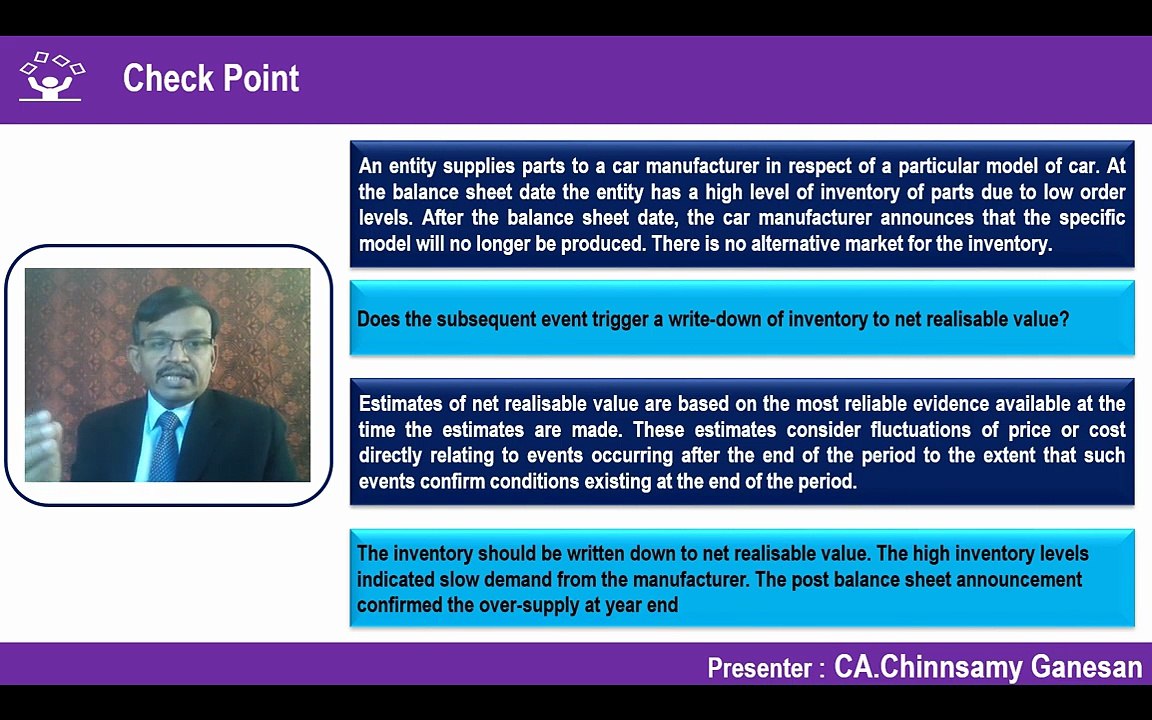 Check Point

An entity supplies parts to a car manufacturer in respect of a particular model of car. At the balance sheet date the entity has a high level of inventory of parts due to low order levels. After the balance sheet date, the car manufacturer announces that the specific model will no longer be produced. There is no alternative market for the inventory.

Does the subsequent event trigger a write-down of inventory to net realisable value?

Estimates of net realisable value are based on the most reliable evidence available at the time the estimates are made. These estimates consider fluctuations of price or cost directly relating to events occurring after the end of the period to the extent that such events confirm conditions existing at the end of the period.

The inventory should be written down to net realisable value. The high inventory levels indicated slow demand from the manufacturer. The post balance sheet announcement confirmed the over-supply at year end

Presenter : CA.Chinnsamy Ganesan